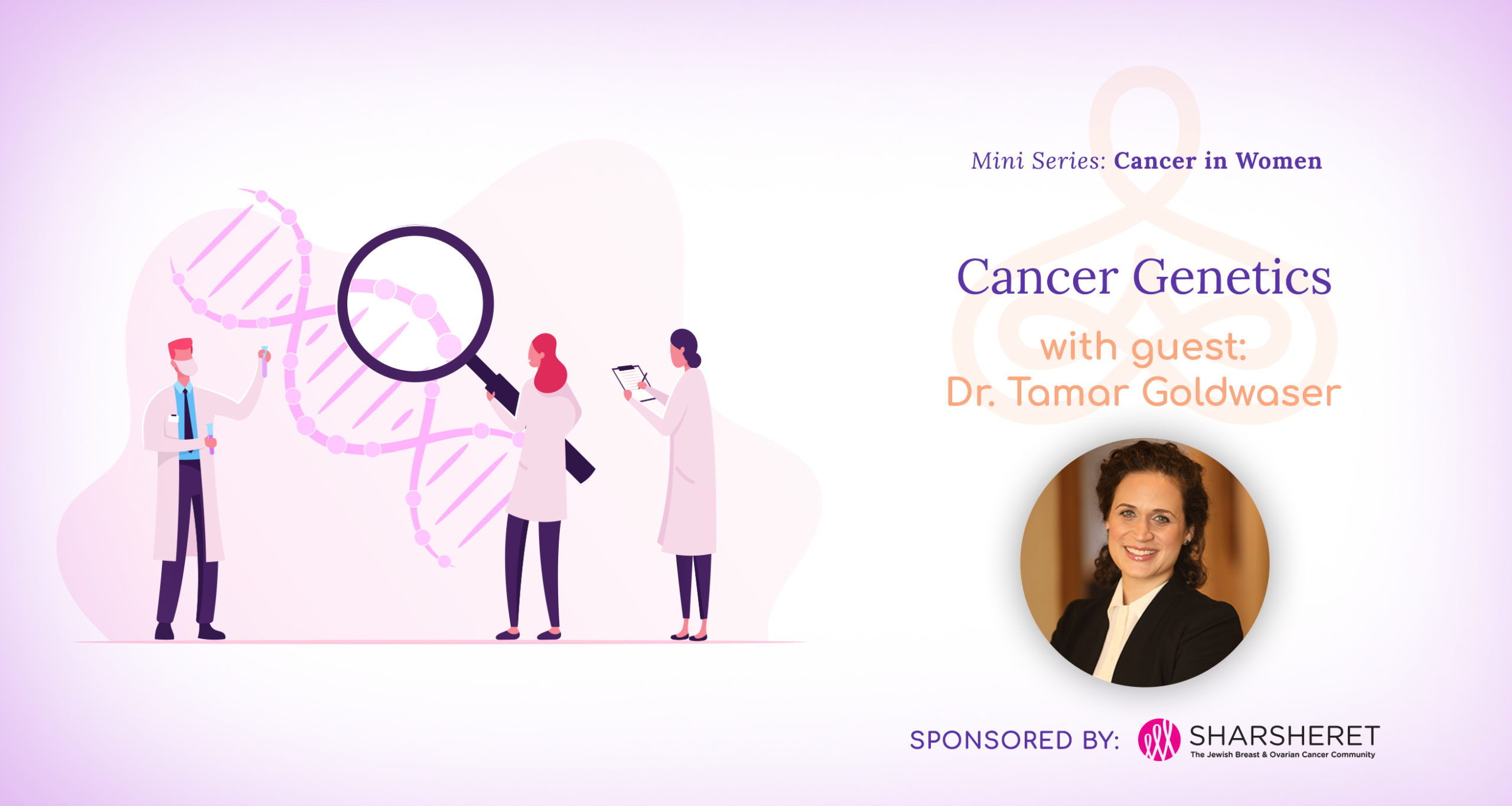 Mini Series: Cancer in Women

Cancer Genetics

with guest:
Dr. Tamar Goldwaser

SPONSORED BY: SHARSHERET
The Jewish Breast & Ovarian Cancer Community